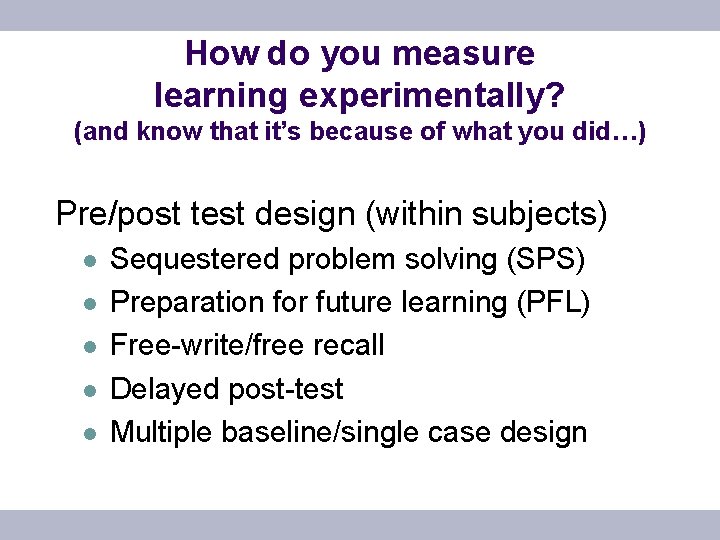 How do you measure learning experimentally?
(and know that it's because of what you did…)

Pre/post test design (within subjects)
- Sequestered problem solving (SPS)
- Preparation for future learning (PFL)
- Free-write/free recall
- Delayed post-test
- Multiple baseline/single case design